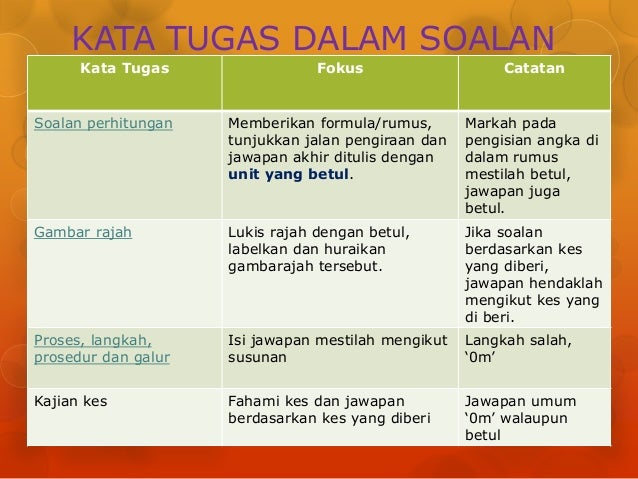 KATA TUGAS DALAM SOALAN

| Kata Tugas | Fokus | Catatan |
|---|---|---|
| Soalan perhitungan | Memberikan formula/rumus, tunjukkan jalan pengiraan dan jawapan akhir ditulis dengan unit yang betul. | Markah pada pengisian angka di dalam rumus mestilah betul, jawapan juga betul. |
| Gambar rajah | Lukis rajah dengan betul, labelkan dan huraikan gambarajah tersebut. | Jika soalan berdasarkan kes yang diberi, jawapan hendaklah mengikut kes yang di beri. |
| Proses, langkah, prosedur dan galur | Isi jawapan mestilah mengikut susunan | Langkah salah, ‘0m’ |
| Kajian kes | Fahami kes dan jawapan berdasarkan kes yang diberi | Jawapan umum ‘0m’ walaupun betul |